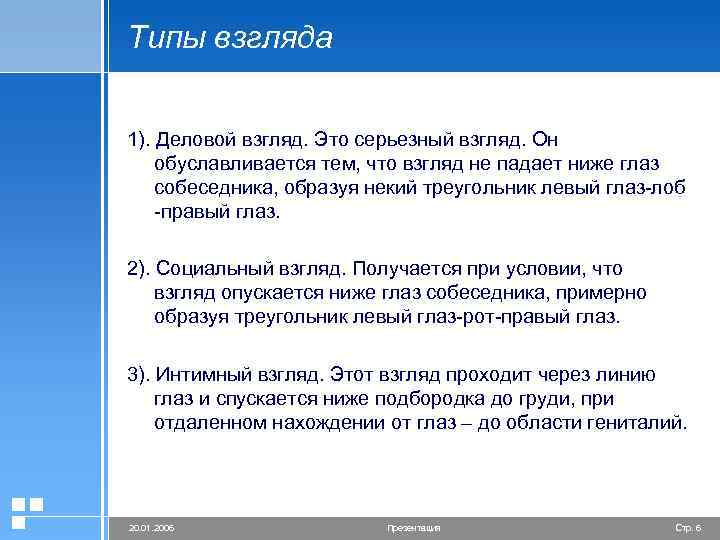 Типы взгляда

1). Деловой взгляд. Это серьезный взгляд. Он обуславливается тем, что взгляд не падает ниже глаз собеседника, образуя некий треугольник левый глаз-лоб -правый глаз.

2). Социальный взгляд. Получается при условии, что взгляд опускается ниже глаз собеседника, примерно образуя треугольник левый глаз-рот-правый глаз.

3). Интимный взгляд. Этот взгляд проходит через линию глаз и спускается ниже подбородка до груди, при отдаленном нахождении от глаз – до области гениталий.

20.01.2006

Презентация

Стр. 6